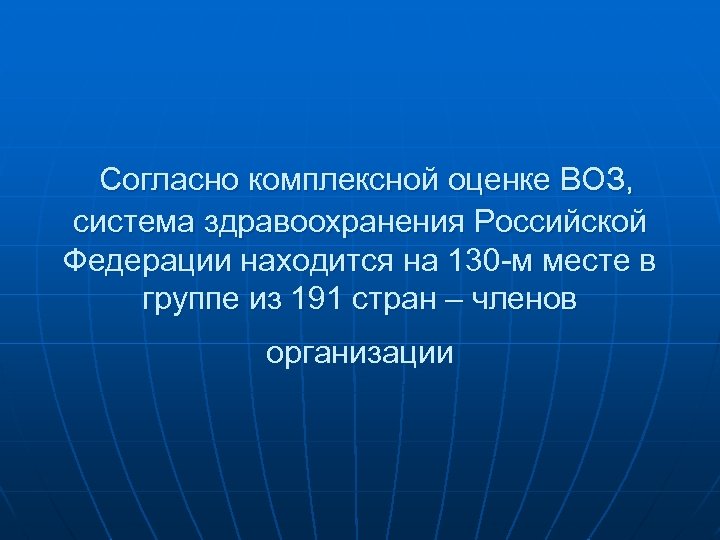 Согласно комплексной оценке ВОЗ, система здравоохранения Российской Федерации находится на 130-м месте в группе из 191 стран – членов

организации